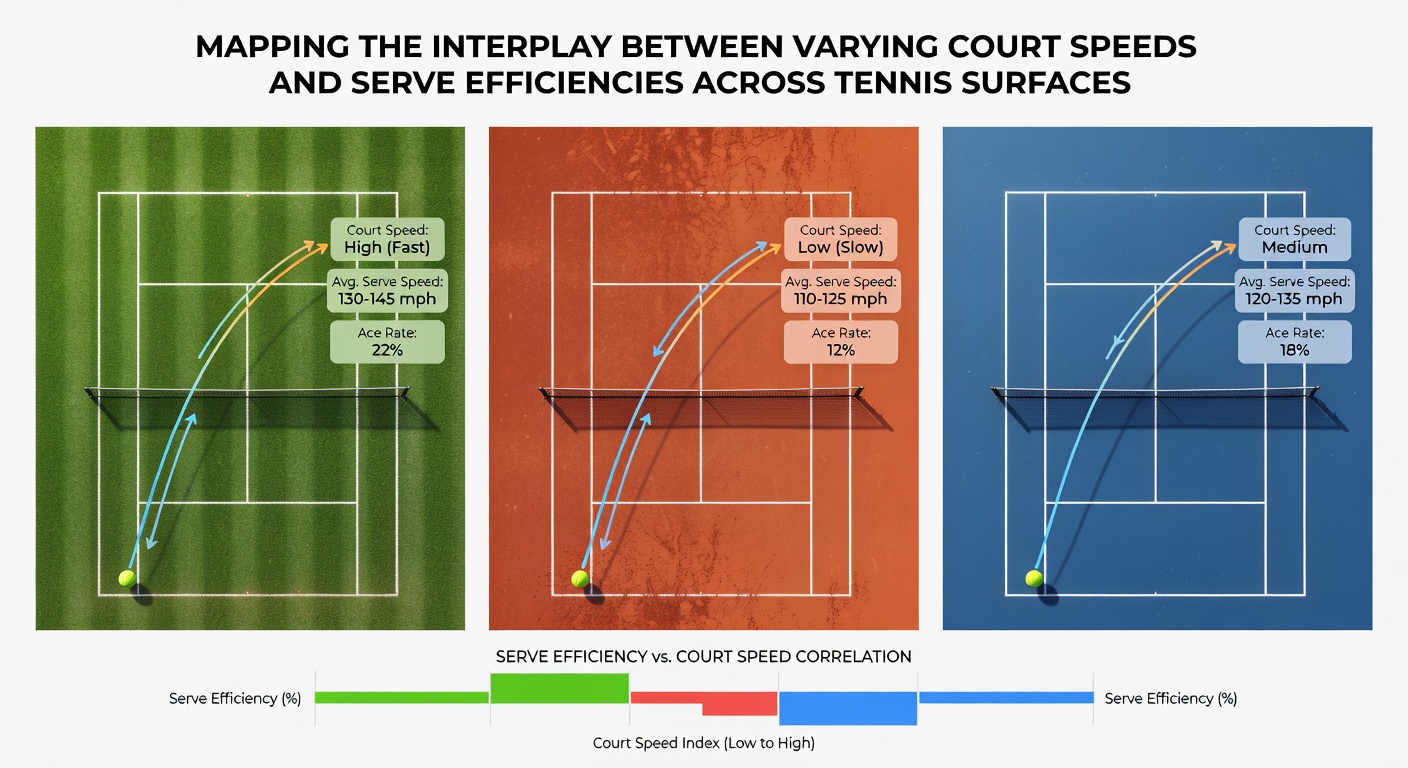 MAPPING THE INTERPLAY BETWEEN VARYING COURT SPEEDS AND SERVE EFFICIENCIES ACROSS TENNIS SURFACES

Court Speed:
High (Fast)

Avg. Serve Speed:
130-145 mph

Ace Rate:
22%

Court Speed:
Low (Slow)

Avg. Serve Speed:
110-125 mph

Ace Rate:
12%

Court Speed:
Medium

Avg. Serve Speed:
120-135 mph

Ace Rate:
18%

SERVE EFFICIENCY vs. COURT SPEED CORRELATION

Serve Efficiency (%)

Serve Efficiency (%)

Court Speed Index (Low to High)